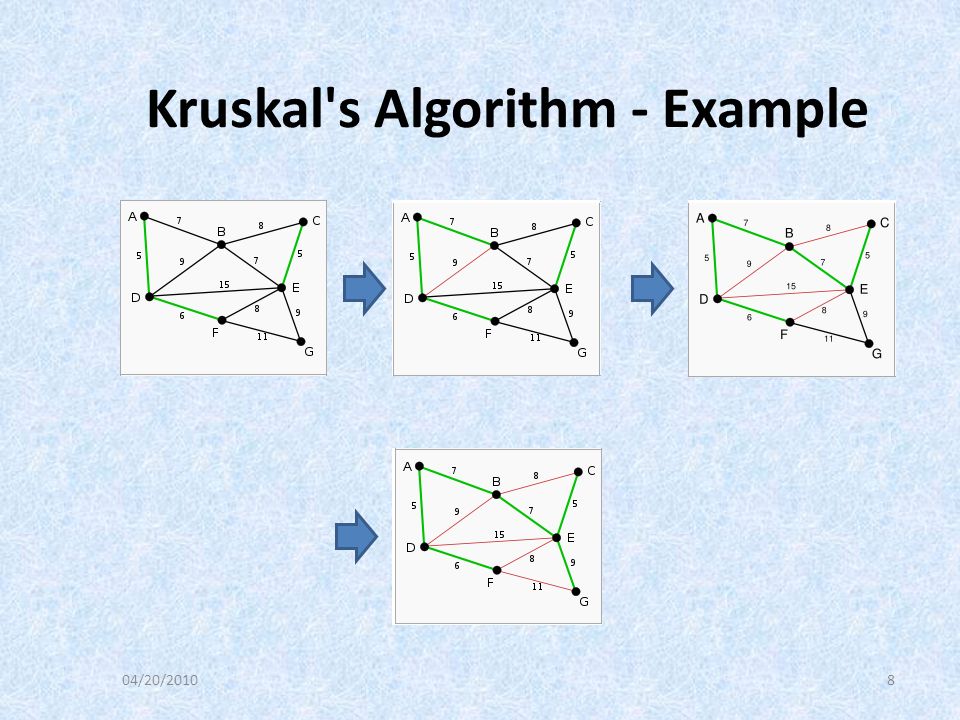 Kruskal's Algorithm - Example

A 7 B 8 C 5 9 7 5 15 D E 6 8 9 F 11 G

A 7 B 8 C 5 9 7 5 15 D E 6 8 9 F 11 G

A 7 B 8 C 5 9 7 5 15 D E 6 8 9 F 11 G

A 7 B 8 C 5 9 7 5 15 D E 6 8 9 F 11 G

04/20/2010

8